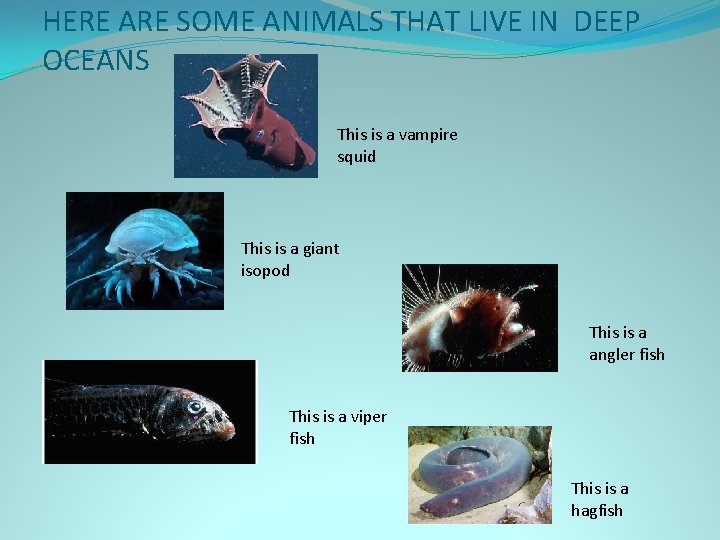 HERE ARE SOME ANIMALS THAT LIVE IN DEEP OCEANS

This is a vampire squid

This is a giant isopod

This is a angler fish

This is a viper fish

This is a hagfish